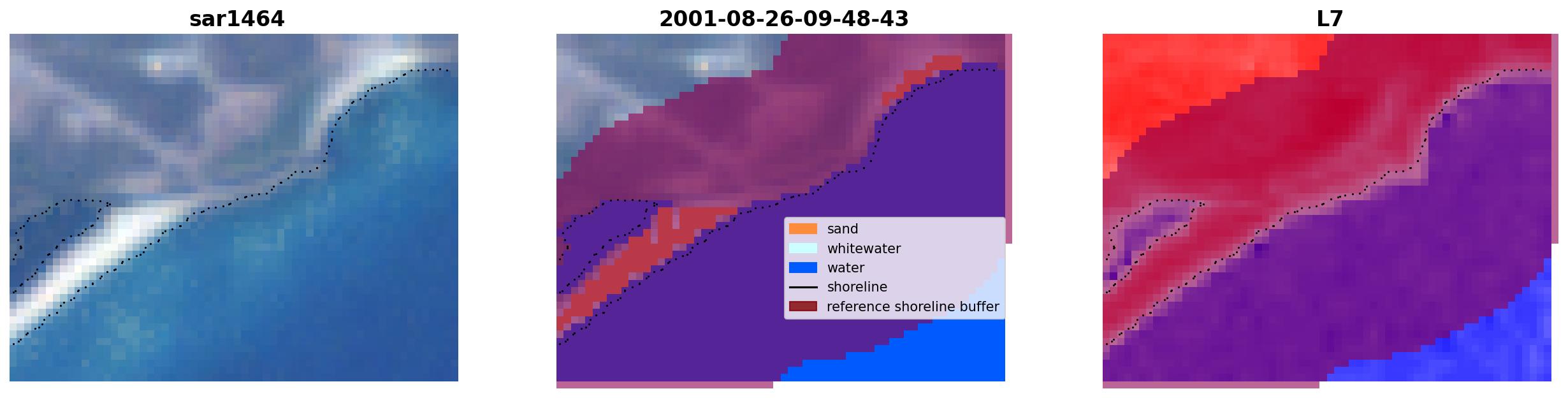 sar1464

2001-08-26-09-48-43

sand
whitewater
water
shoreline
reference shoreline buffer

L7